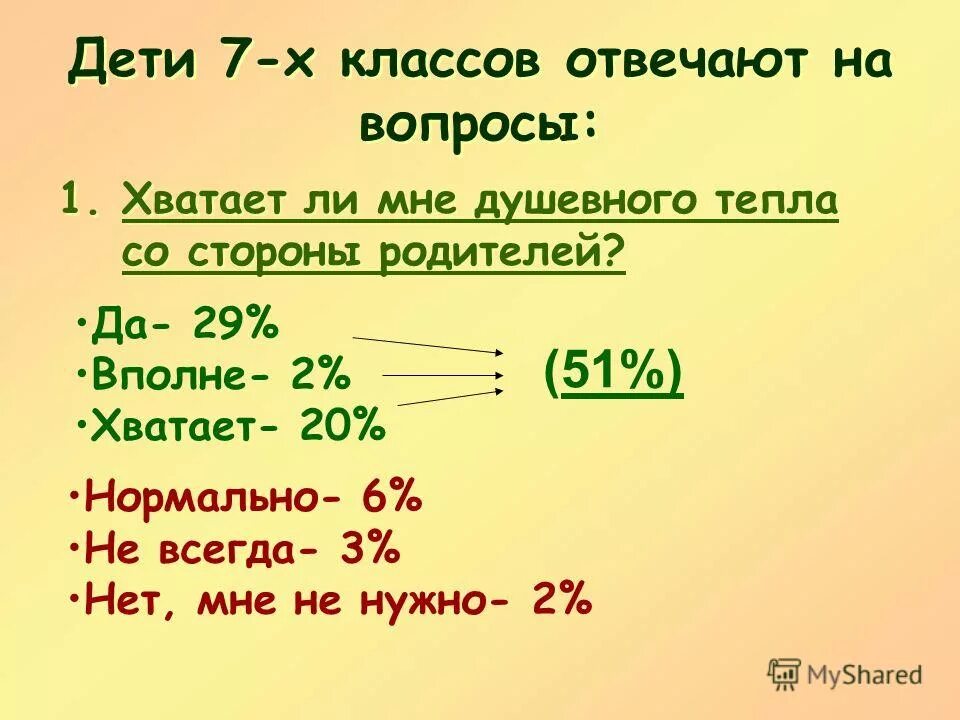 Дети 7-х классов отвечают на вопросы:

1. Хватает ли мне душевного тепла со стороны родителей?

•Да- 29%
•Вполне- 2%
•Хватает- 20%

(51%)

•Нормально- 6%
•Не всегда- 3%
•Нет, мне не нужно- 2%

MyShared